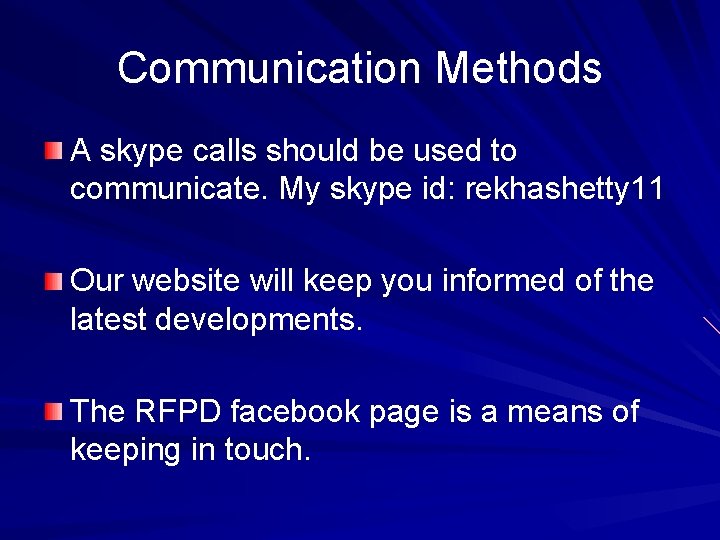 Communication Methods

A skype calls should be used to communicate. My skype id: rekhashetty11

Our website will keep you informed of the latest developments.

The RFPD facebook page is a means of keeping in touch.